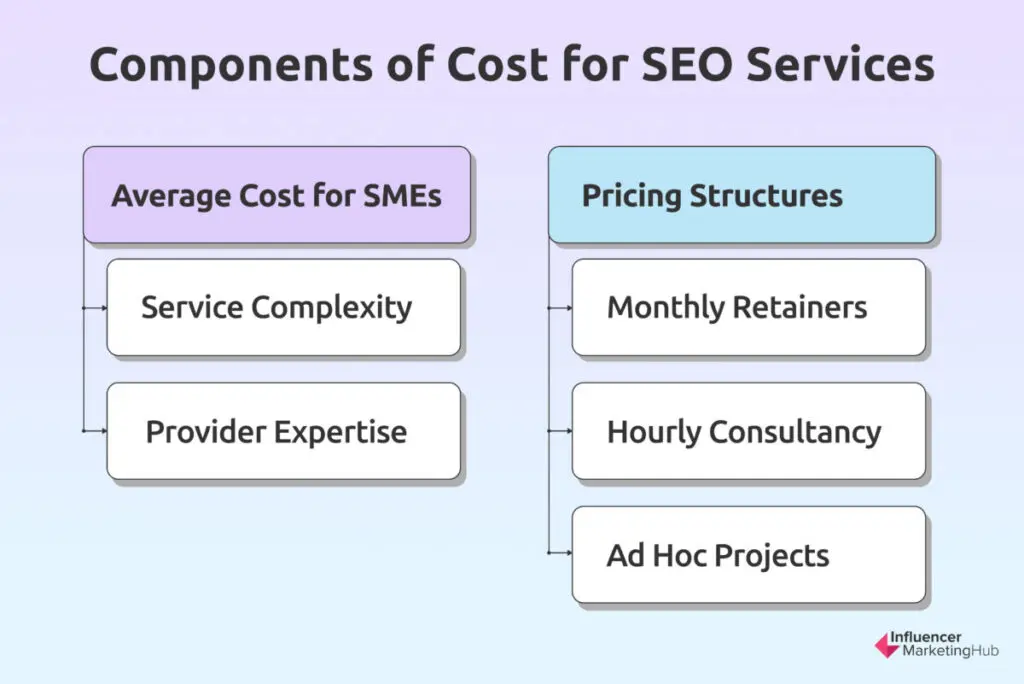 Components of Cost for SEO Services

Average Cost for SMEs

Service Complexity

Provider Expertise

Pricing Structures

Monthly Retainers

Hourly Consultancy

Ad Hoc Projects

Influencer MarketingHub